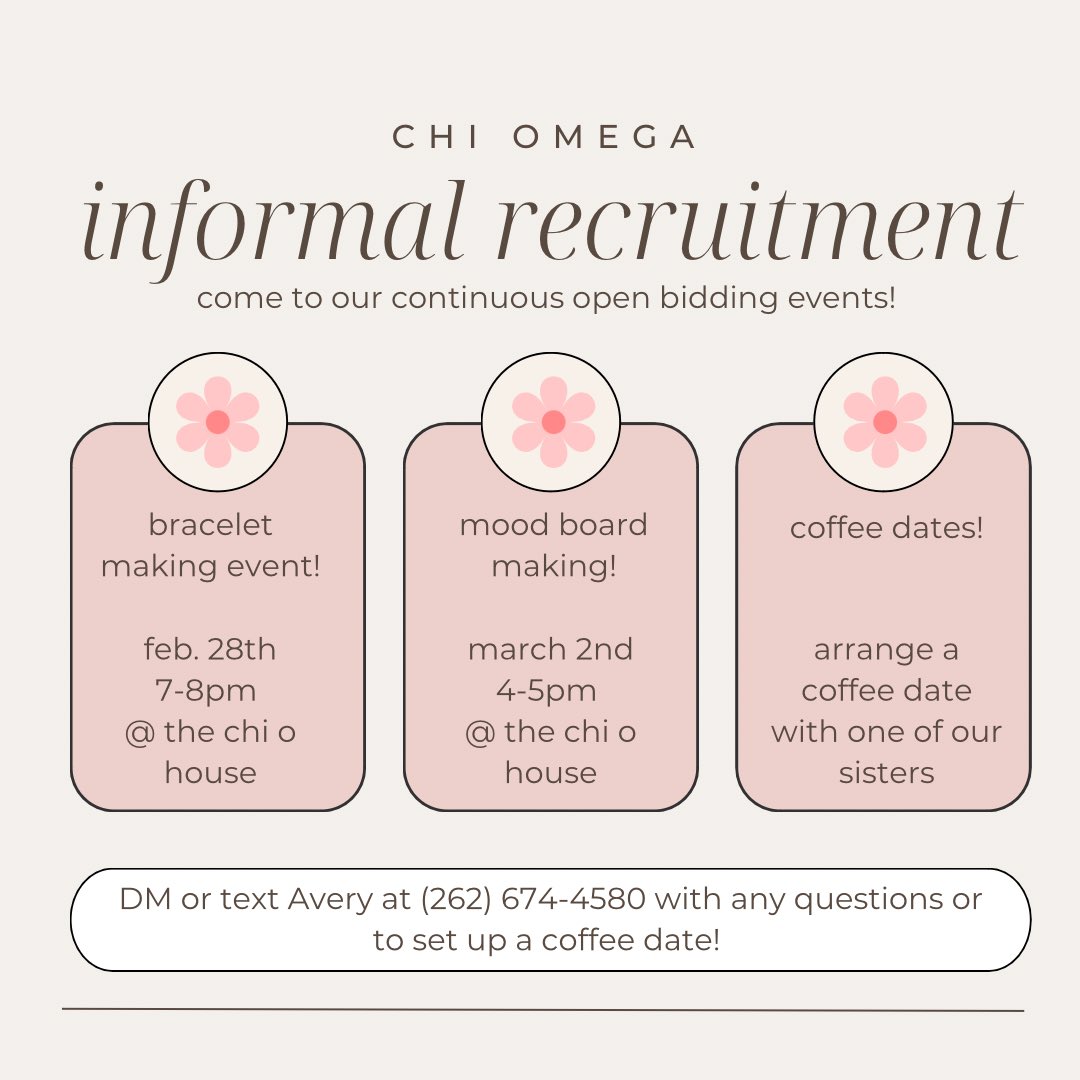 CHI OMEGA

informal recruitment

come to our continuous open bidding events!

bracelet making event!

feb. 28th
7-8pm
@ the chi o house

mood board making!

march 2nd
4-5pm
@ the chi o house

coffee dates!

arrange a coffee date with one of our sisters

DM or text Avery at (262) 674-4580 with any questions or to set up a coffee date!